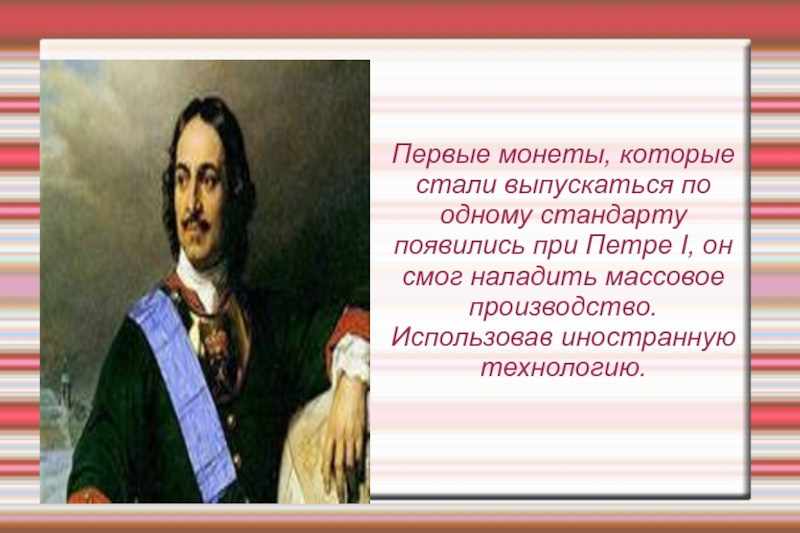 Первые монеты, которые стали выпускаться по одному стандарту появились при Петре I, он смог наладить массовое производство. Использовав иностранную технологию.